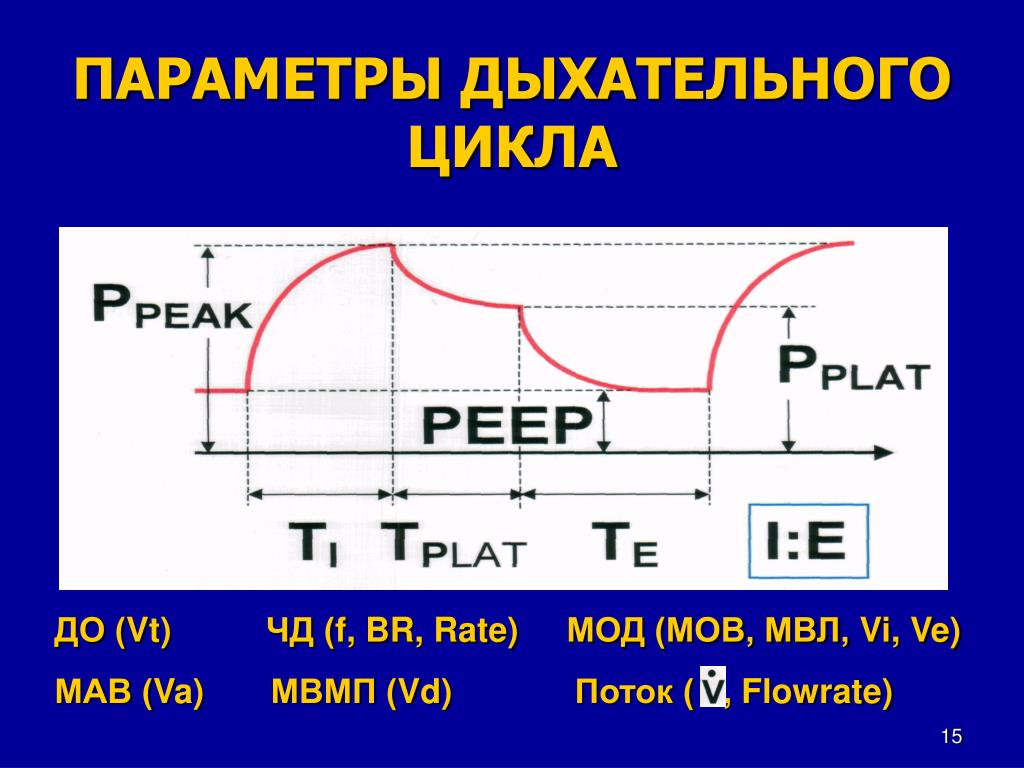 ПАРАМЕТРЫ ДЫХАТЕЛЬНОГО ЦИКЛА

$P_{PEAK}$

$P_{PLAT}$

PEEP

$T_I$ $T_{PLAT}$ $T_E$ I:E

ДО (Vt) ЧД (f, BR, Rate) МОД (МОВ, МВЛ, Vi, Ve)

МАВ (Va) МВМП (Vd) Поток ($\dot{V}$, Flowrate)

15